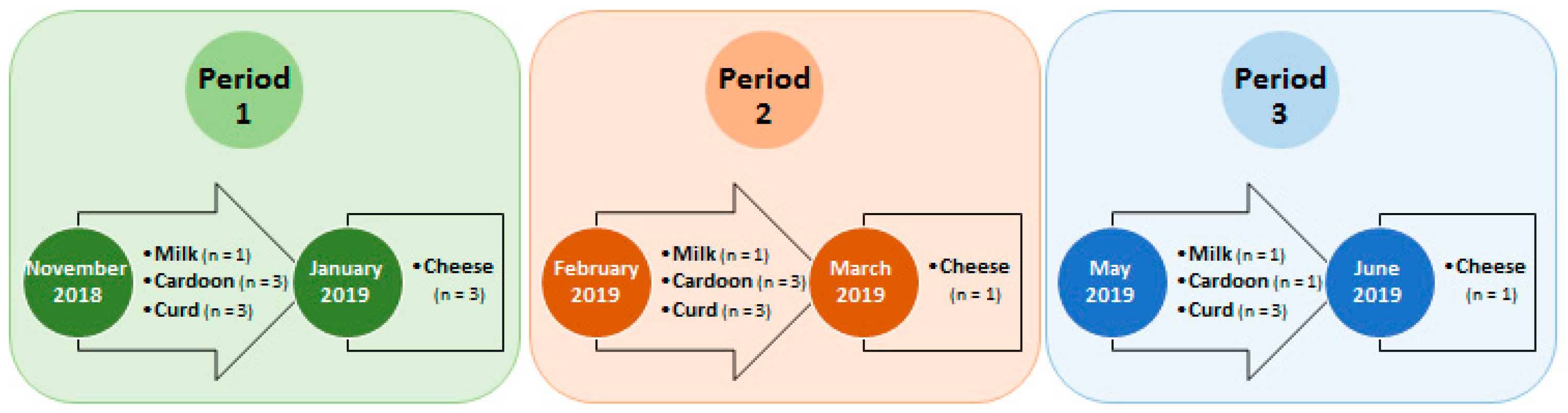 Period 1

November 2018

• Milk (n = 1)
• Cardoon (n = 3)
• Curd (n = 3)

January 2019

• Cheese (n = 3)

Period 2

February 2019

• Milk (n = 1)
• Cardoon (n = 3)
• Curd (n = 3)

March 2019

• Cheese (n = 1)

Period 3

May 2019

• Milk (n = 1)
• Cardoon (n = 1)
• Curd (n = 3)

June 2019

• Cheese (n = 1)